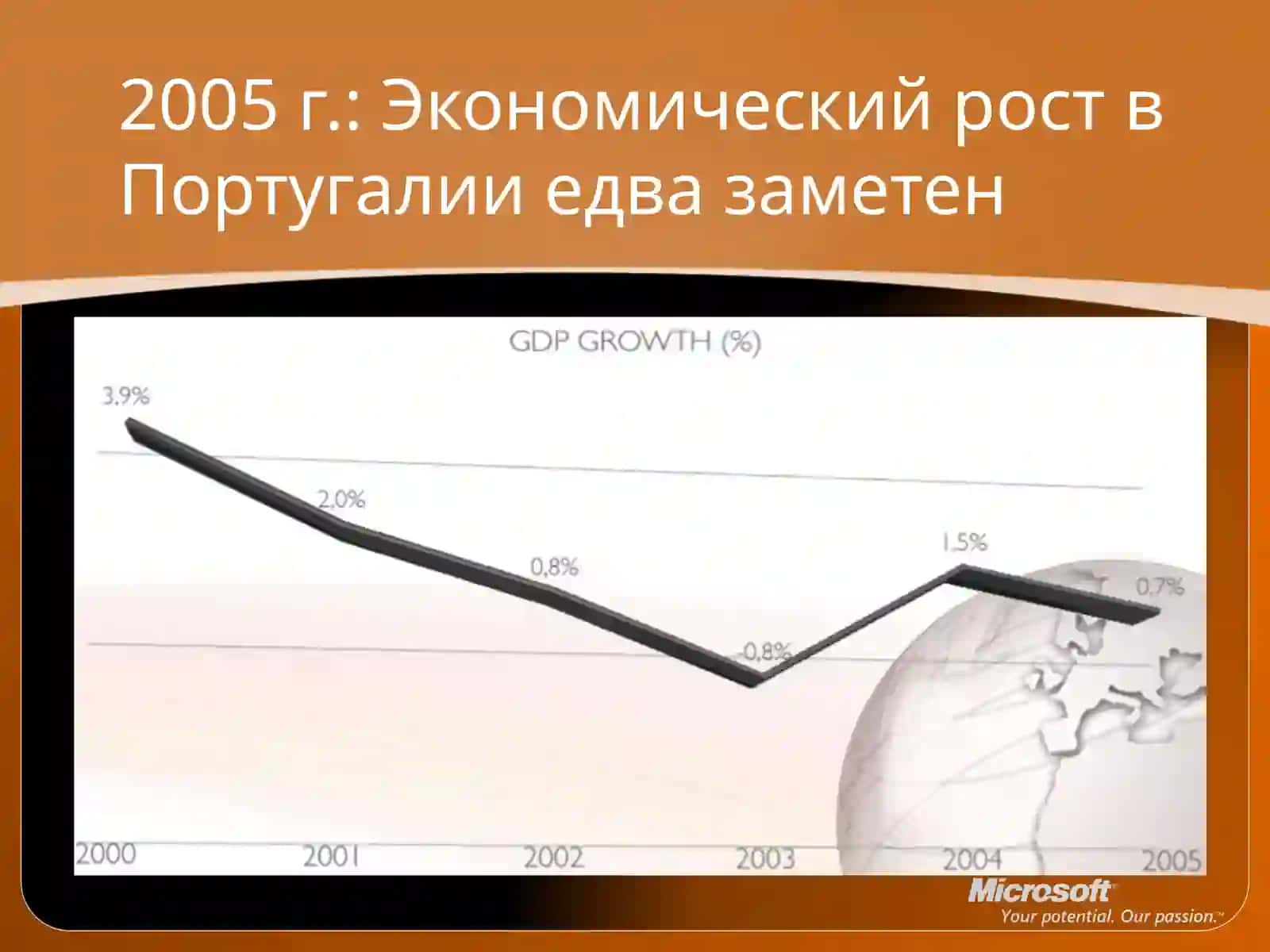 2005 г.: Экономический рост в Португалии едва заметен

GDP GROWTH (%)

3,9%

2,0%

0,8%

-0,8%

1,5%

0,7%

2000

2001

2002

2003

2004

2005

Microsoft

Your potential. Our passion.™